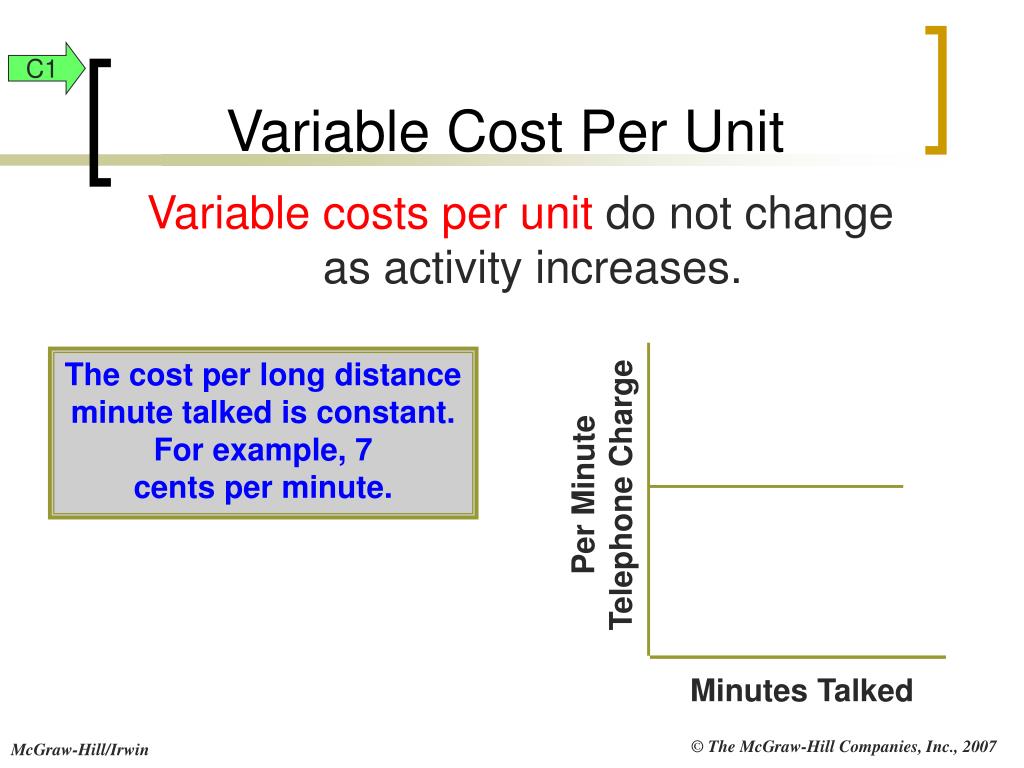 C1

Variable Cost Per Unit

Variable costs per unit do not change as activity increases.

The cost per long distance minute talked is constant. For example, 7 cents per minute.

Per Minute
Telephone Charge

Minutes Talked

McGraw-Hill/Irwin

© The McGraw-Hill Companies, Inc., 2007